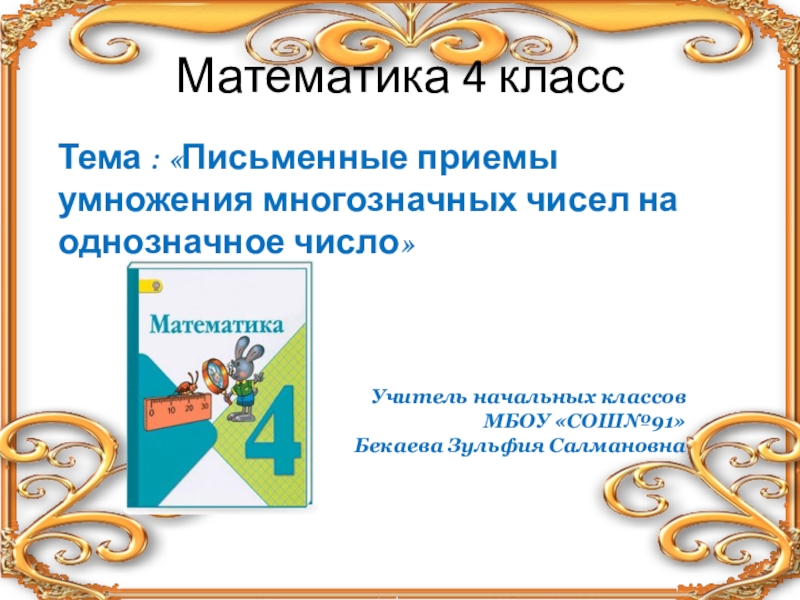 Математика 4 класс

Тема : «Письменные приемы умножения многозначных чисел на однозначное число»

Математика

0 10 20 30

4

Учитель начальных классов
МБОУ «СОШ№91»
Бекаева Зульфия Салмановна